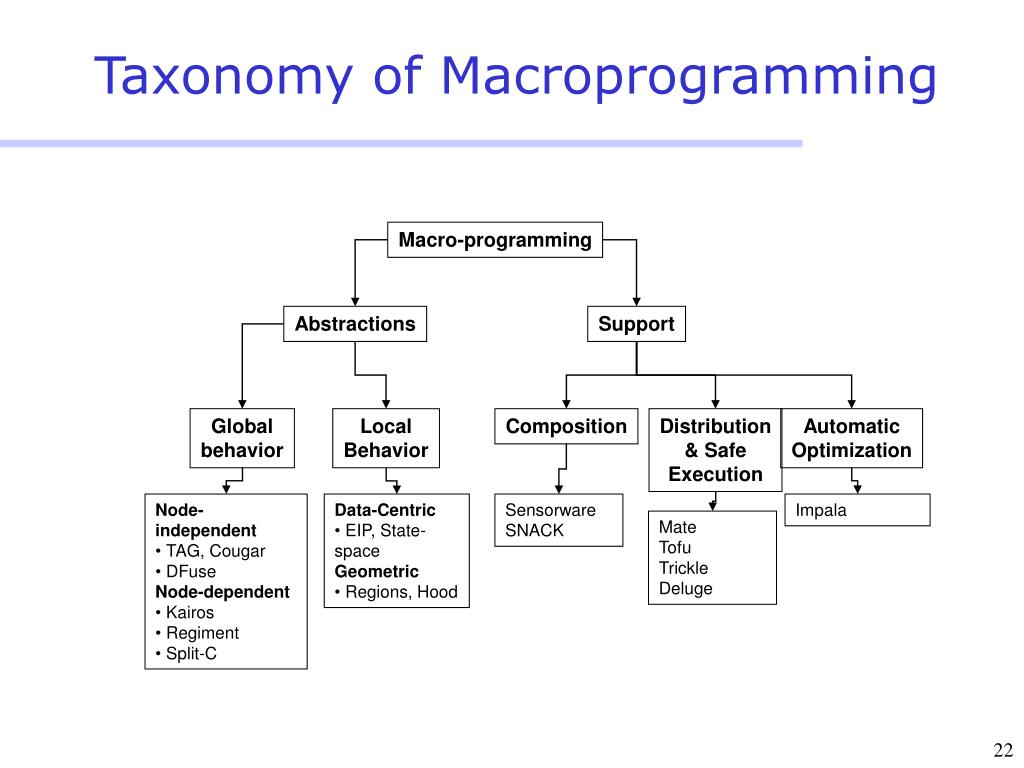 Taxonomy of Macroprogramming

Macro-programming

Abstractions

Support

Global behavior

Local Behavior

Composition

Distribution & Safe Execution

Automatic Optimization

Node-independent
• TAG, Cougar
• DFuse
Node-dependent
• Kairos
• Regiment
• Split-C

Data-Centric
• EIP, State-space
Geometric
• Regions, Hood

Sensorware
SNACK

Mate
Tofu
Trickle
Deluge

Impala

22